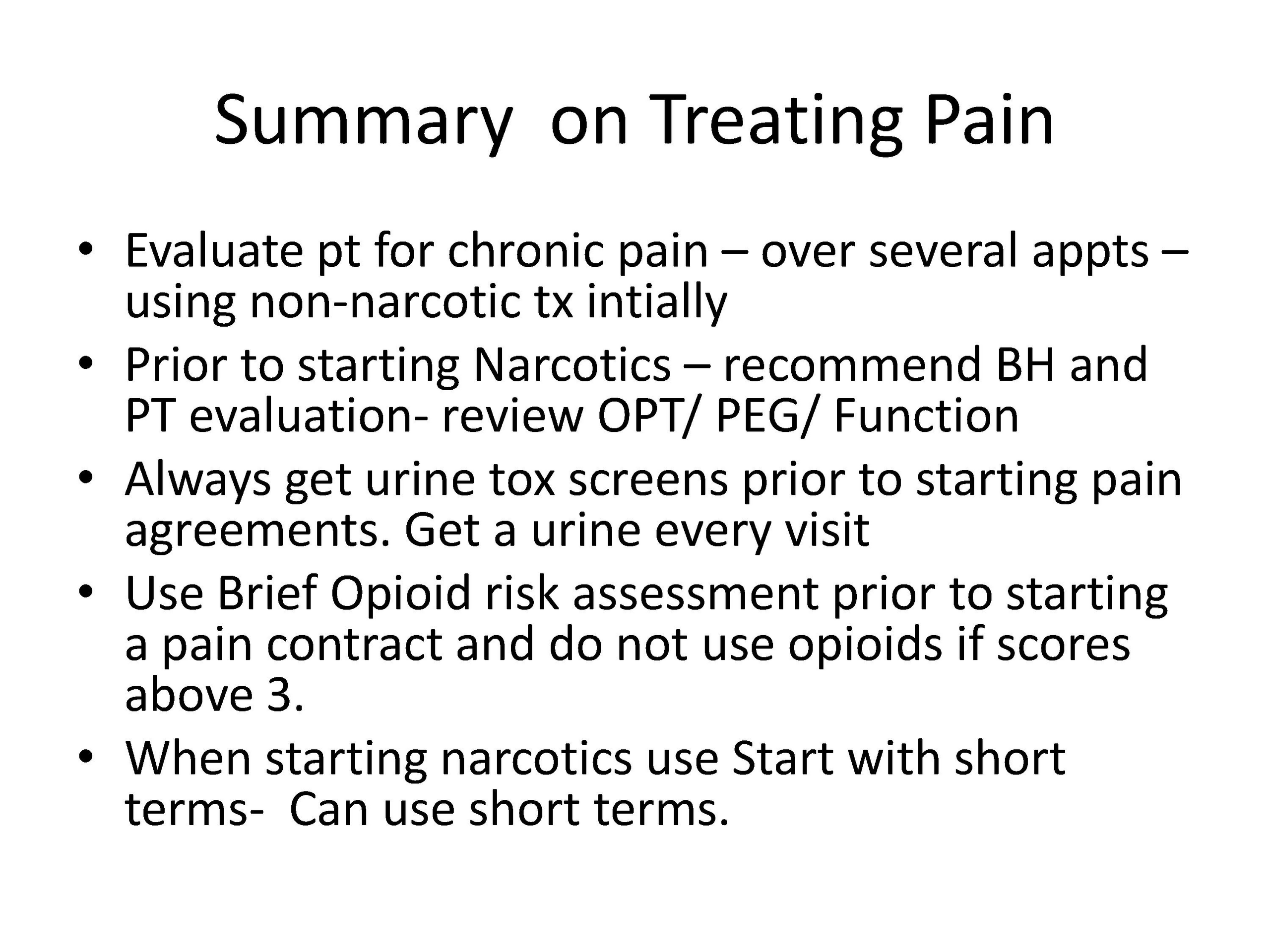 Summary on Treating Pain

• Evaluate pt for chronic pain – over several appts – using non-narcotic tx intially
• Prior to starting Narcotics – recommend BH and PT evaluation- review OPT/ PEG/ Function
• Always get urine tox screens prior to starting pain agreements. Get a urine every visit
• Use Brief Opioid risk assessment prior to starting a pain contract and do not use opioids if scores above 3.
• When starting narcotics use Start with short terms- Can use short terms.